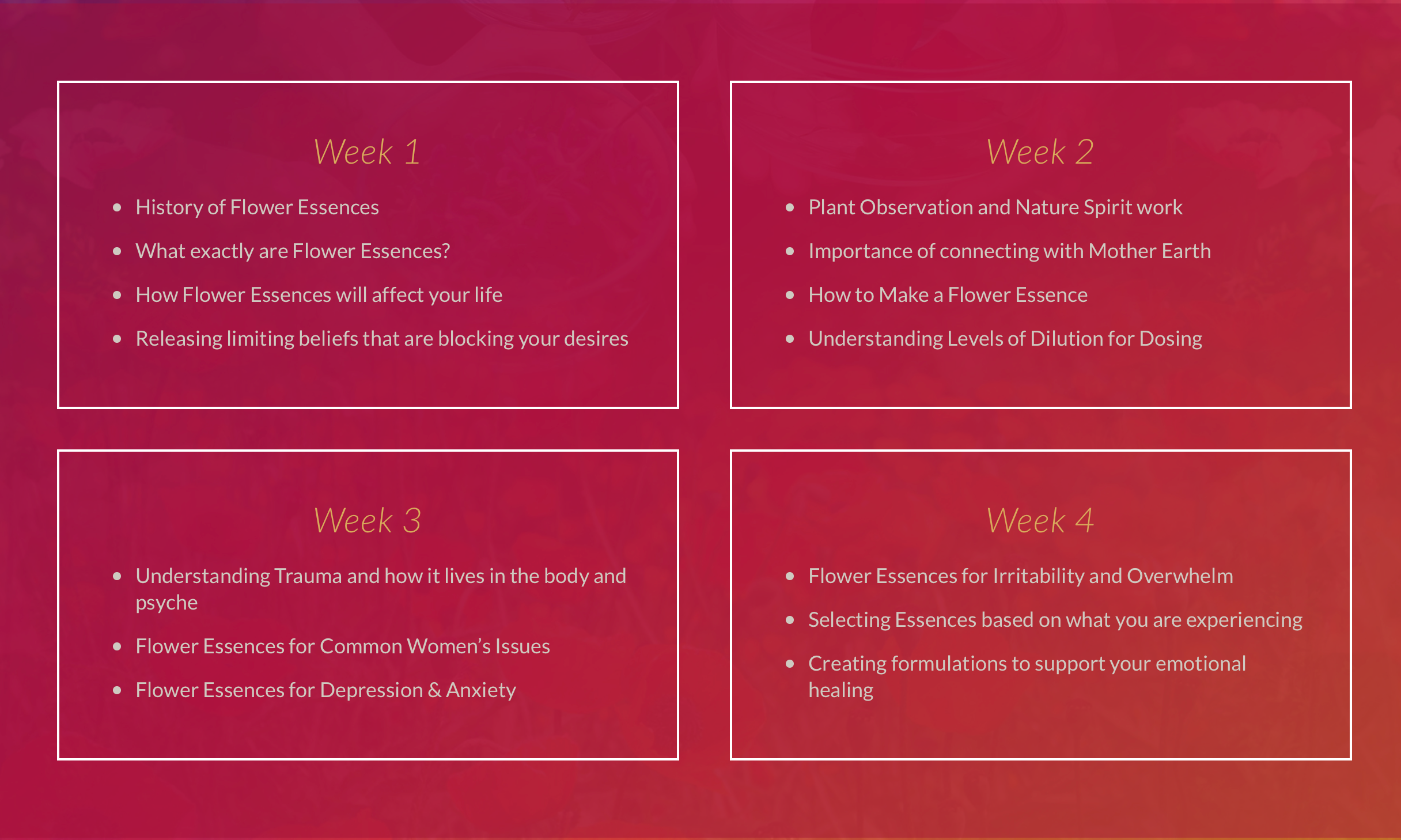 Week 1

- History of Flower Essences
- What exactly are Flower Essences?
- How Flower Essences will affect your life
- Releasing limiting beliefs that are blocking your desires

Week 2

- Plant Observation and Nature Spirit work
- Importance of connecting with Mother Earth
- How to Make a Flower Essence
- Understanding Levels of Dilution for Dosing

Week 3

- Understanding Trauma and how it lives in the body and psyche
- Flower Essences for Common Women's Issues
- Flower Essences for Depression & Anxiety

Week 4

- Flower Essences for Irritability and Overwhelm
- Selecting Essences based on what you are experiencing
- Creating formulations to support your emotional healing